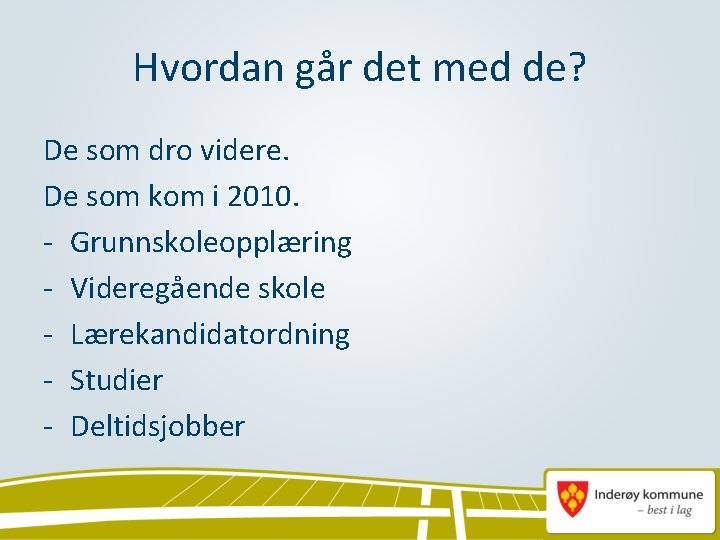 Hvordan går det med de?

De som dro videre.

De som kom i 2010.

- Grunnskoleopplæring
- Videregående skole
- Lærekandidatordning
- Studier
- Deltidsjobber

Inderøy kommune
– best i lag